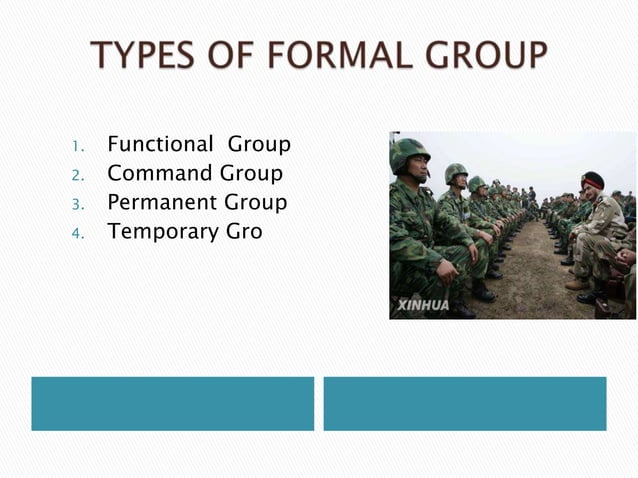 TYPES OF FORMAL GROUP

1. Functional Group
2. Command Group
3. Permanent Group
4. Temporary Gro

XINHUA